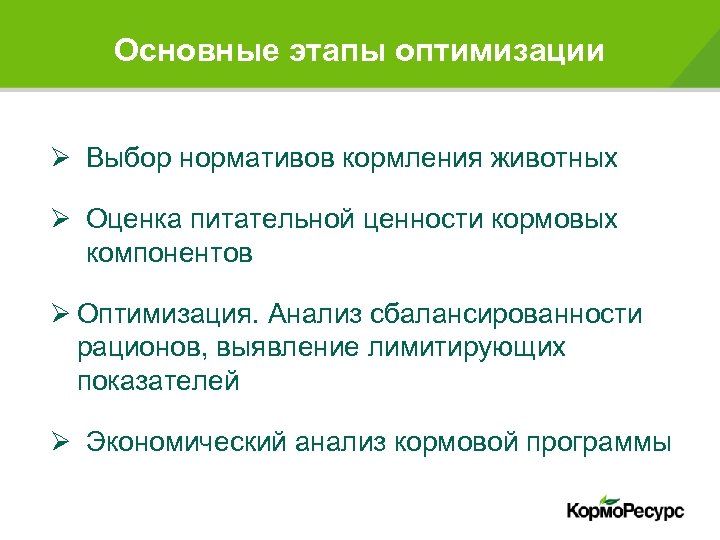 Основные этапы оптимизации

➢ Выбор нормативов кормления животных

➢ Оценка питательной ценности кормовых компонентов

➢ Оптимизация. Анализ сбалансированности рационов, выявление лимитирующих показателей

➢ Экономический анализ кормовой программы

КормоРесурс